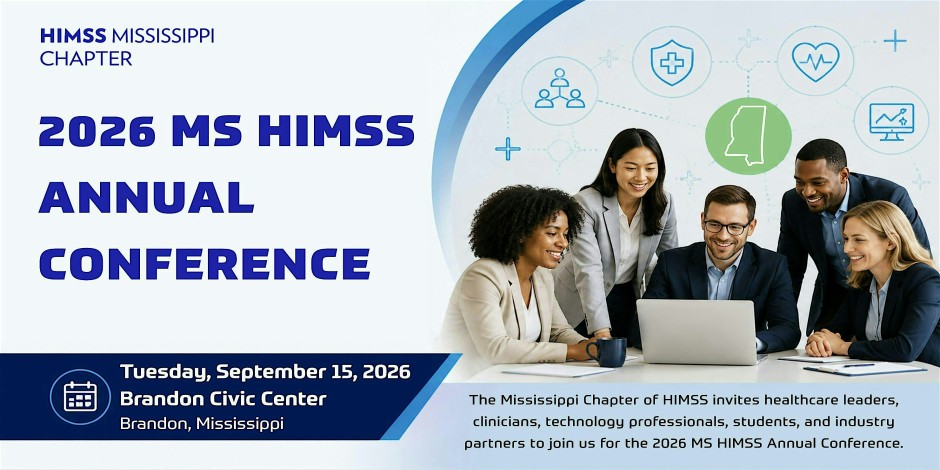 HIMSS MISSISSIPPI CHAPTER

2026 MS HIMSS ANNUAL CONFERENCE

Tuesday, September 15, 2026
Brandon Civic Center
Brandon, Mississippi

The Mississippi Chapter of HIMSS invites healthcare leaders, clinicians, technology professionals, students, and industry partners to join us for the 2026 MS HIMSS Annual Conference.